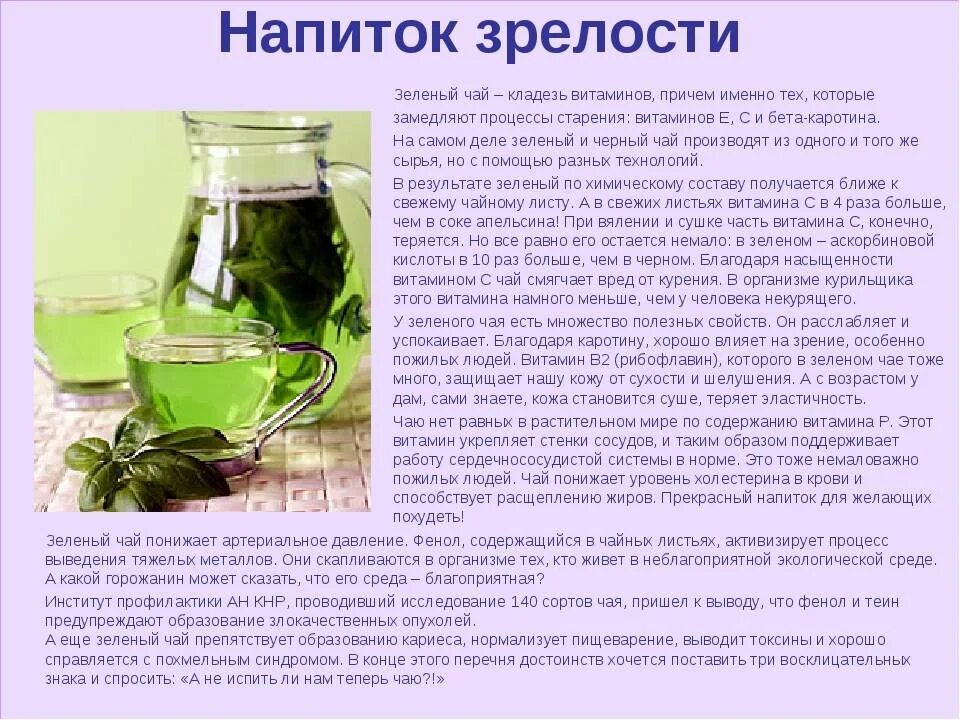 Напиток зрелости

Зеленый чай – кладезь витаминов, причем именно тех, которые замедляют процессы старения: витаминов Е, С и бета-каротина.

На самом деле зеленый и черный чай производят из одного и того же сырья, но с помощью разных технологий.

В результате зеленый по химическому составу получается ближе к свежему чайному листу. А в свежих листьях витамина С в 4 раза больше, чем в соке апельсина! При вялении и сушке часть витамина С, конечно, теряется. Но все равно его остается немало: в зеленом – аскорбиновой кислоты в 10 раз больше, чем в черном. Благодаря насыщенности витамином С чай смягчает вред от курения. В организме курильщика этого витамина намного меньше, чем у человека некурящего.

У зеленого чая есть множество полезных свойств. Он расслабляет и успокаивает. Благодаря каротину, хорошо влияет на зрение, особенно пожилых людей. Витамин В2 (рибофлавин), которого в зеленом чае тоже много, защищает нашу кожу от сухости и шелушения. А с возрастом у дам, сами знаете, кожа становится суше, теряет эластичность.

Чаю нет равных в растительном мире по содержанию витамина Р. Этот витамин укрепляет стенки сосудов, и таким образом поддерживает работу сердечнососудистой системы в норме. Это тоже немаловажно пожилых людей. Чай понижает уровень холестерина в крови и способствует расщеплению жиров. Прекрасный напиток для желающих похудеть!

Зеленый чай понижает артериальное давление. Фенол, содержащийся в чайных листьях, активизирует процесс выведения тяжелых металлов. Они скапливаются в организме тех, кто живет в неблагоприятной экологической среде. А какой горожанин может сказать, что его среда – благоприятная?

Институт профилактики АН КНР, проводивший исследование 140 сортов чая, пришел к выводу, что фенол и теин предупреждают образование злокачественных опухолей.
А еще зеленый чай препятствует образованию кариеса, нормализует пищеварение, выводит токсины и хорошо справляется с похмельным синдромом. В конце этого перечня достоинств хочется поставить три восклицательных знака и спросить: «А не испить ли нам теперь чаю?!»